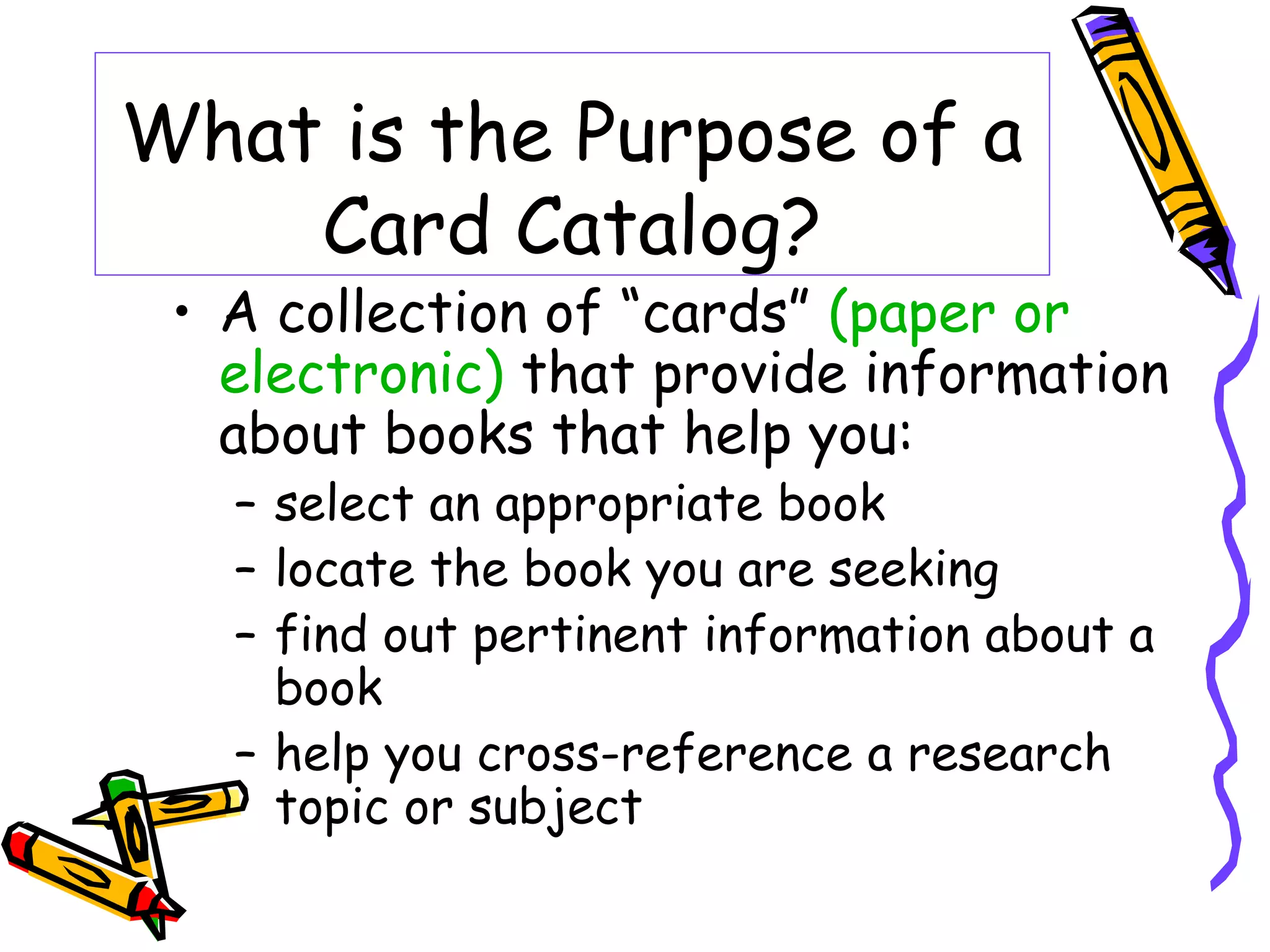 What is the Purpose of a Card Catalog?

• A collection of “cards” (paper or electronic) that provide information about books that help you:
– select an appropriate book
– locate the book you are seeking
– find out pertinent information about a book
– help you cross-reference a research topic or subject